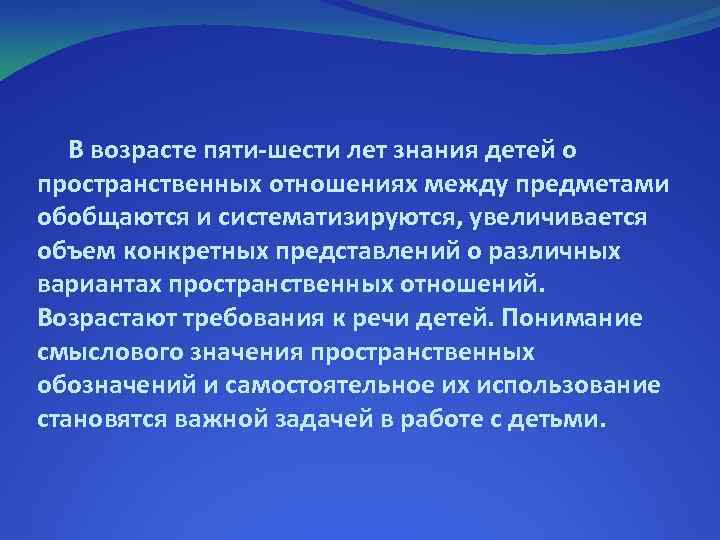 В возрасте пяти-шести лет знания детей о пространственных отношениях между предметами обобщаются и систематизируются, увеличивается объем конкретных представлений о различных вариантах пространственных отношений. Возрастают требования к речи детей. Понимание смыслового значения пространственных обозначений и самостоятельное их использование становятся важной задачей в работе с детьми.